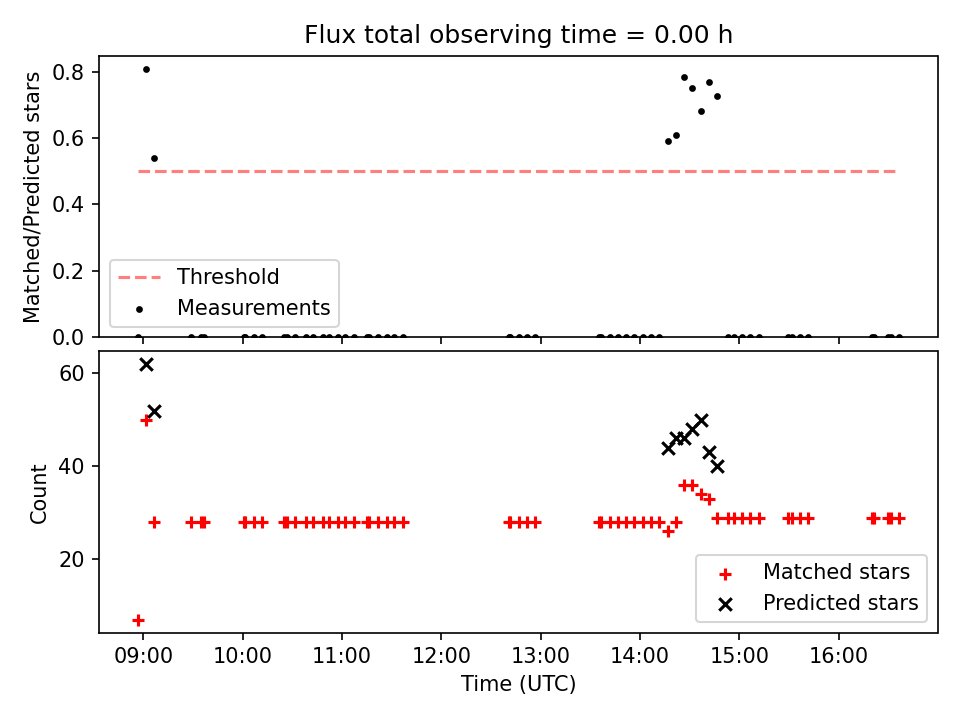 Flux total observing time = 0.00 h

Matched/Predicted stars

0.8
0.6
0.4
0.2
0.0

Threshold
Measurements

Count

60
40
20

Matched stars
Predicted stars

09:00
10:00
11:00
12:00
13:00
14:00
15:00
16:00

Time (UTC)